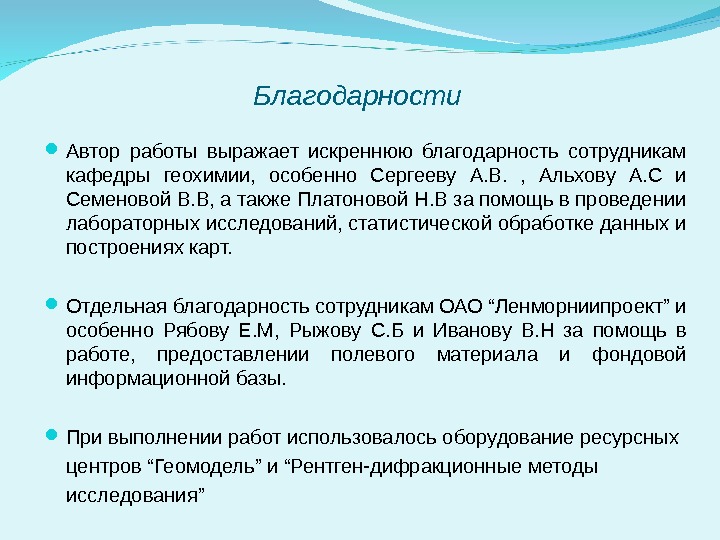 Благодарности

Автор работы выражает искреннюю благодарность сотрудникам кафедры геохимии, особенно Сергееву А.В. , Альхову А.С и Семеновой В.В, а также Платоновой Н.В за помощь в проведении лабораторных исследований, статистической обработке данных и построениях карт.

Отдельная благодарность сотрудникам ОАО “Ленморниипроект” и особенно Рябову Е.М, Рыжову С.Б и Иванову В.Н за помощь в работе, предоставлении полевого материала и фондовой информационной базы.

При выполнении работ использовалось оборудование ресурсных центров “Геомодель” и “Рентген-дифракционные методы исследования”